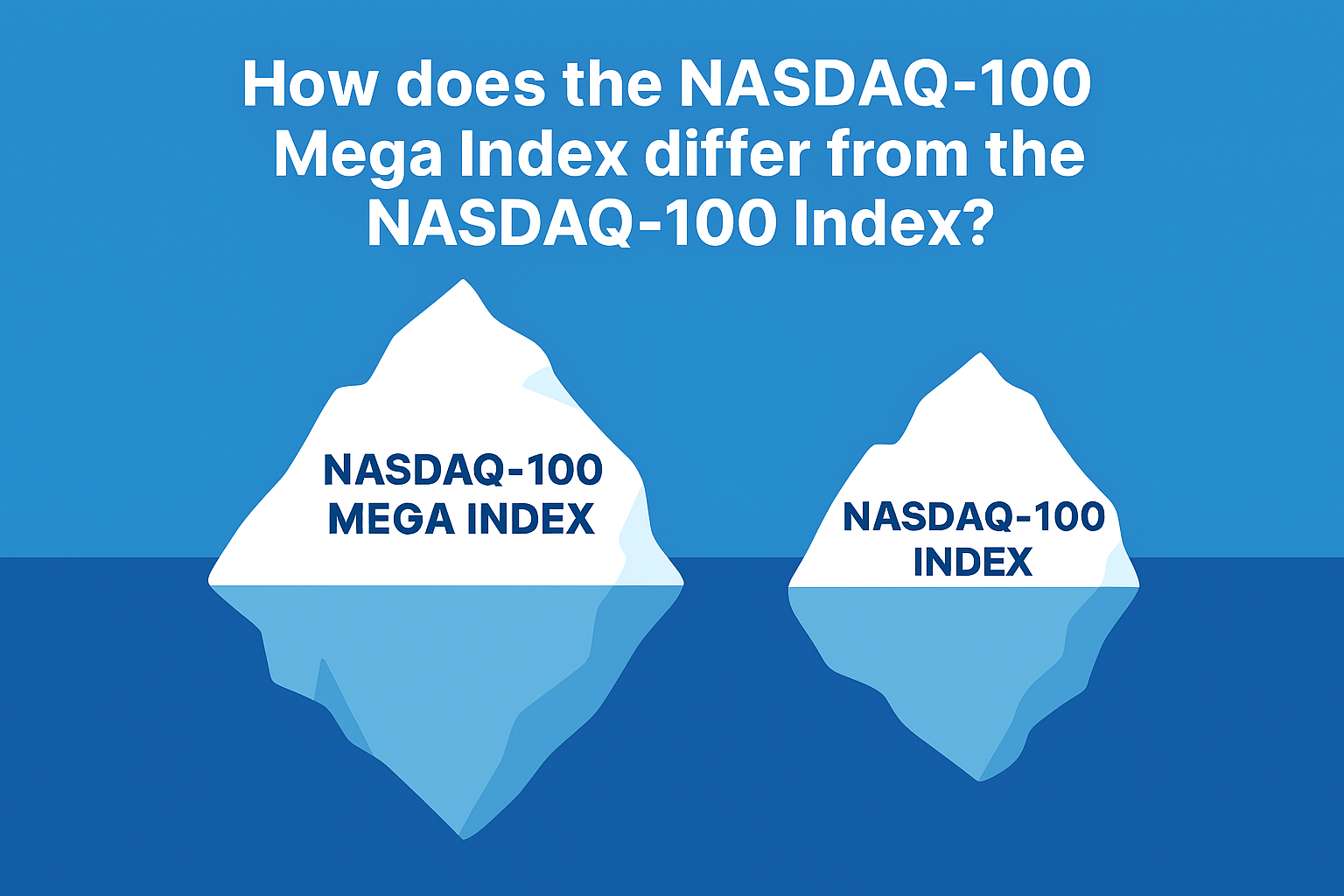 How does the NASDAQ-100 Mega Index differ from the NASDAQ-100 Index?

NASDAQ-100 MEGA INDEX

NASDAQ-100 INDEX